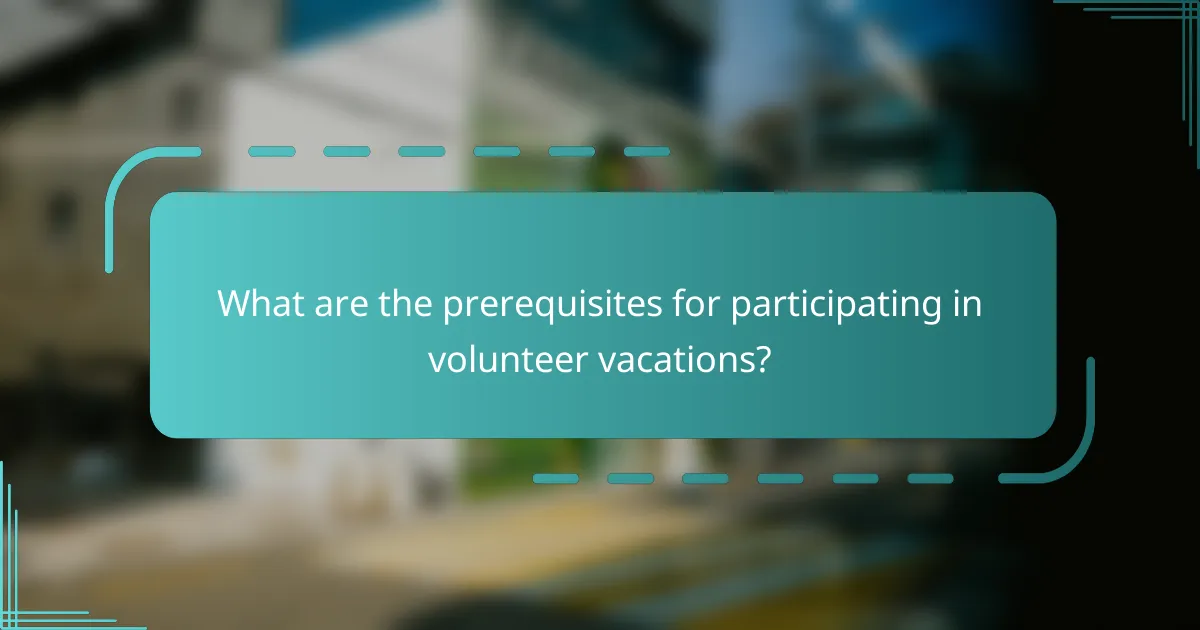 What are the prerequisites for participating in volunteer vacations?